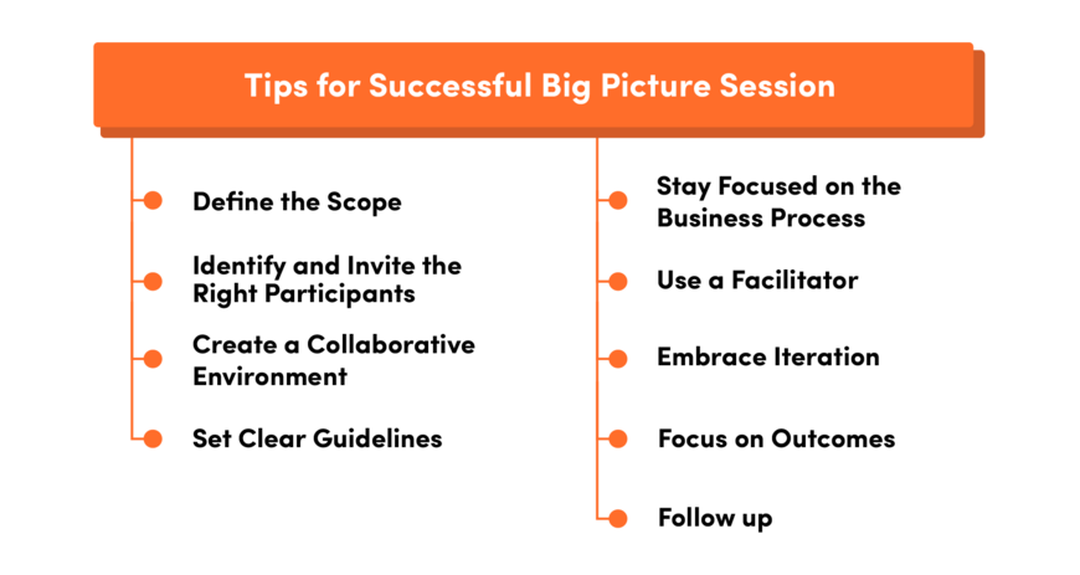 Tips for Successful Big Picture Session

Define the Scope

Identify and Invite the Right Participants

Create a Collaborative Environment

Set Clear Guidelines

Stay Focused on the Business Process

Use a Facilitator

Embrace Iteration

Focus on Outcomes

Follow up